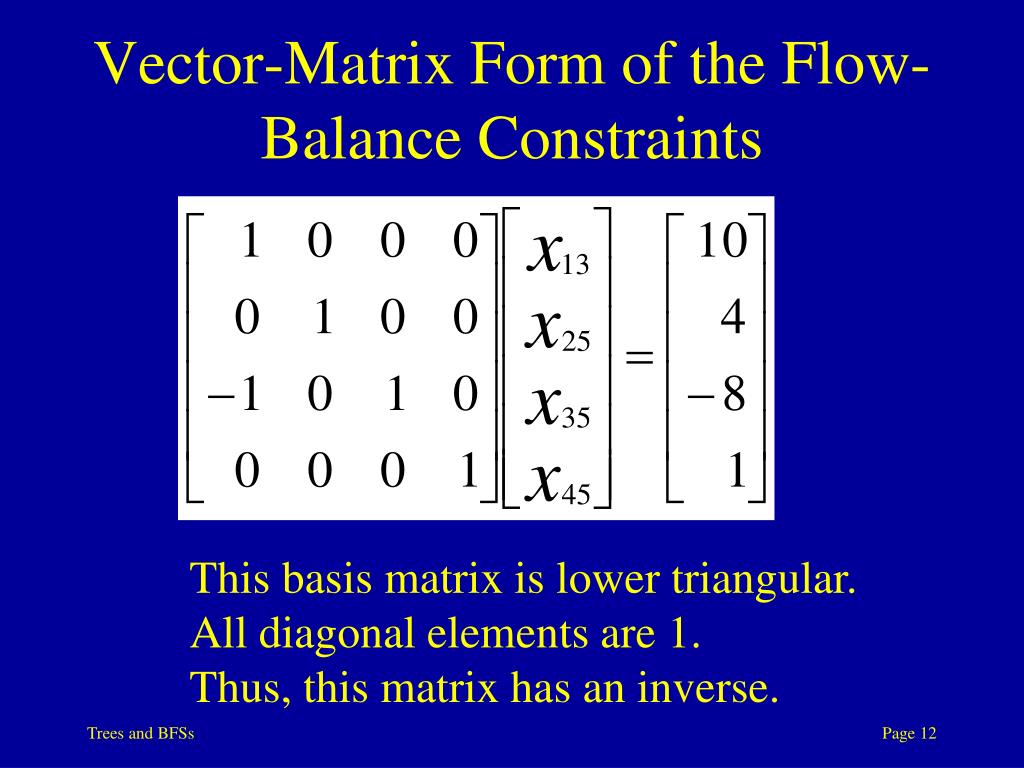 Vector-Matrix Form of the Flow-Balance Constraints

$\begin{bmatrix} 1 & 0 & 0 & 0 \\ 0 & 1 & 0 & 0 \\ -1 & 0 & 1 & 0 \\ 0 & 0 & 0 & 1 \end{bmatrix} \begin{bmatrix} x_{13} \\ x_{25} \\ x_{35} \\ x_{45} \end{bmatrix} = \begin{bmatrix} 10 \\ 4 \\ -8 \\ 1 \end{bmatrix}$

This basis matrix is lower triangular.
All diagonal elements are 1.
Thus, this matrix has an inverse.

Trees and BFSs

Page 12